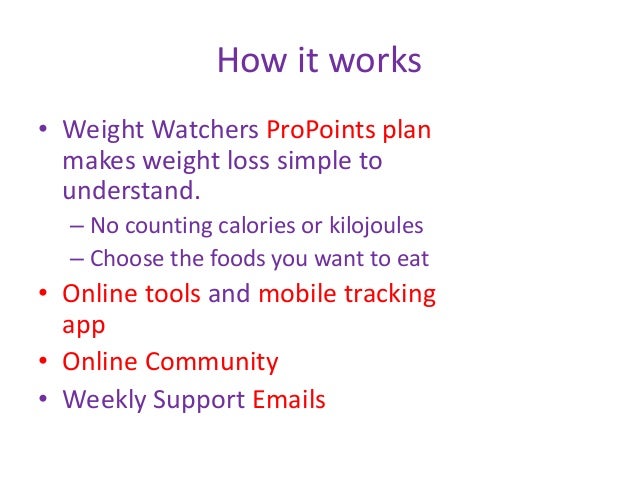 How it works

• Weight Watchers ProPoints plan makes weight loss simple to understand.
– No counting calories or kilojoules
– Choose the foods you want to eat
• Online tools and mobile tracking app
• Online Community
• Weekly Support Emails